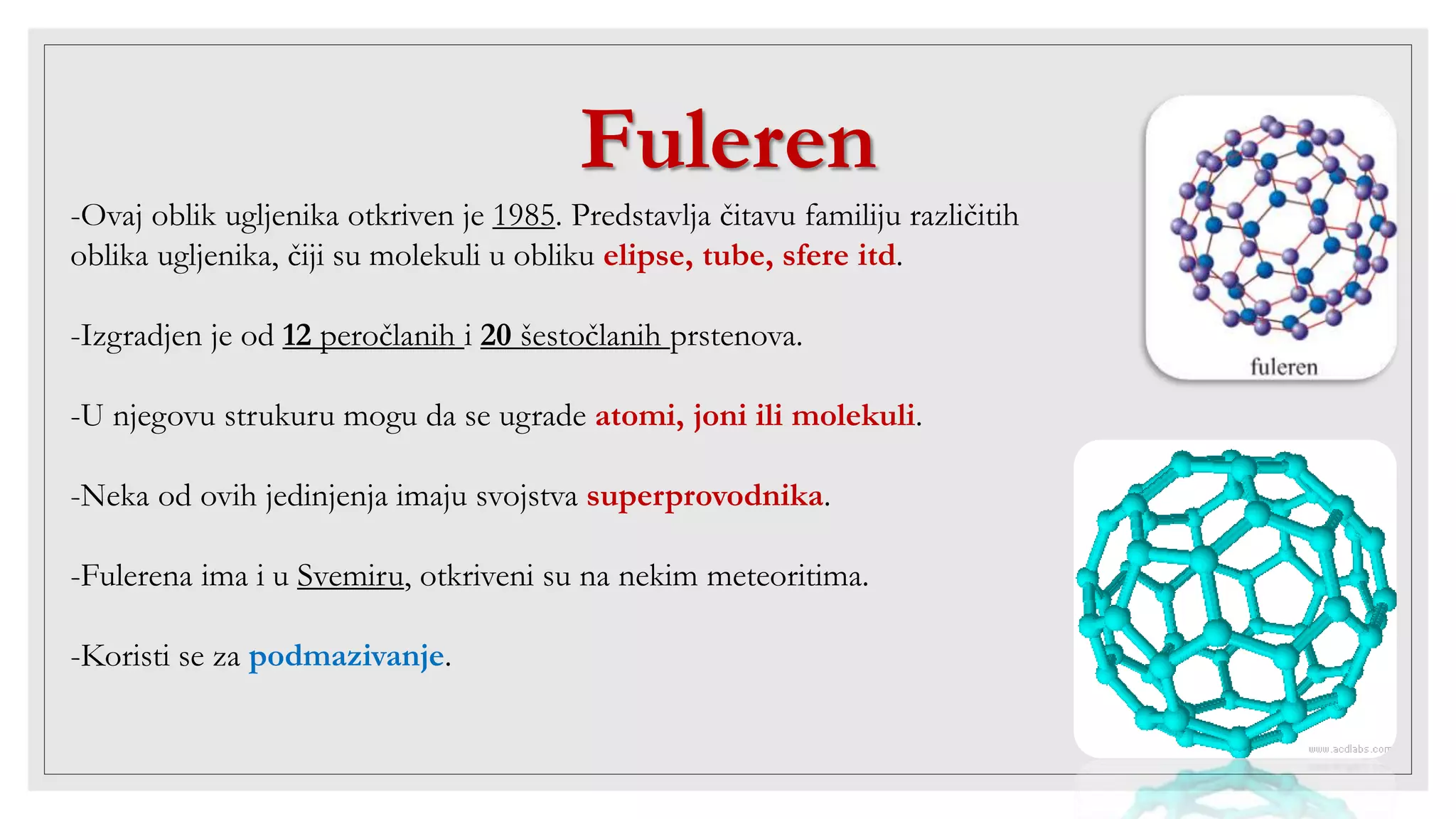 Fuleren

-Ovaj oblik ugljenika otkriven je 1985. Predstavlja čitavu familiju različitih oblika ugljenika, čiji su molekuli u obliku elipse, tube, sfere itd.

-Izgradjen je od 12 peročlanih i 20 šestočlanih prstenova.

-U njegovu strukuru mogu da se ugrade atomi, joni ili molekuli.

-Neka od ovih jedinjenja imaju svojstva superprovodnika.

-Fulerena ima i u Svemiru, otkriveni su na nekim meteoritima.

-Koristi se za podmazivanje.

fuleren

www.acdlabs.com